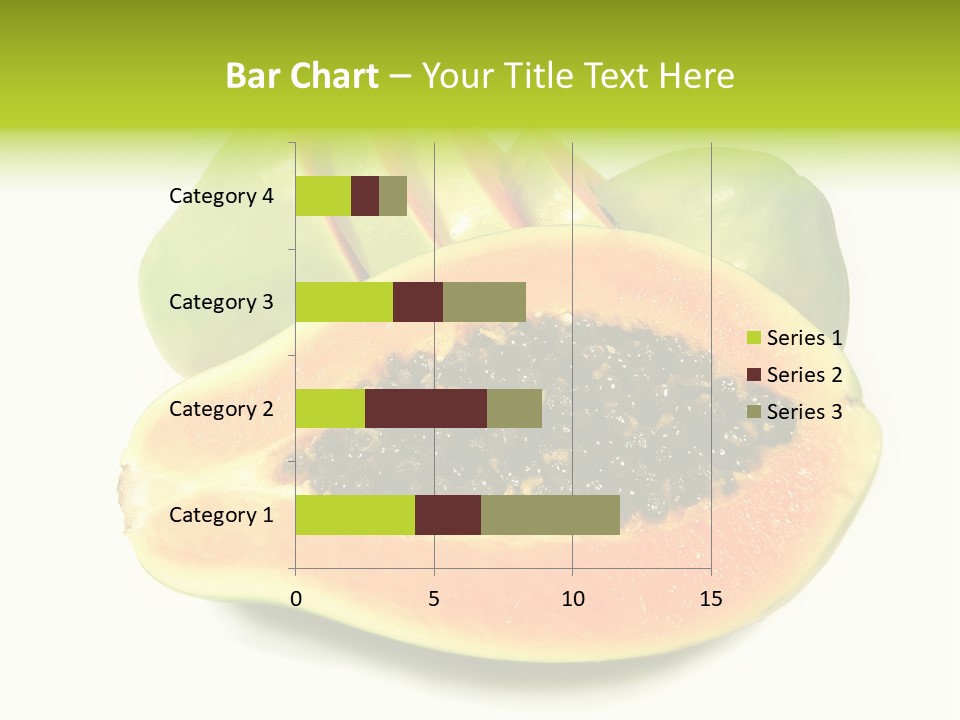 Bar Chart – Your Title Text Here

Category 4

Category 3

Category 2

Category 1

0
5
10
15

Series 1
Series 2
Series 3